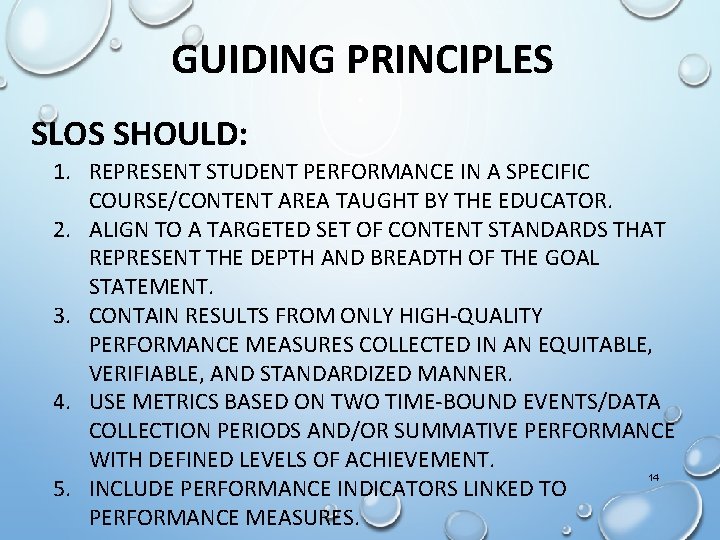 GUIDING PRINCIPLES

SLOS SHOULD:

1. REPRESENT STUDENT PERFORMANCE IN A SPECIFIC COURSE/CONTENT AREA TAUGHT BY THE EDUCATOR.
2. ALIGN TO A TARGETED SET OF CONTENT STANDARDS THAT REPRESENT THE DEPTH AND BREADTH OF THE GOAL STATEMENT.
3. CONTAIN RESULTS FROM ONLY HIGH-QUALITY PERFORMANCE MEASURES COLLECTED IN AN EQUITABLE, VERIFIABLE, AND STANDARDIZED MANNER.
4. USE METRICS BASED ON TWO TIME-BOUND EVENTS/DATA COLLECTION PERIODS AND/OR SUMMATIVE PERFORMANCE WITH DEFINED LEVELS OF ACHIEVEMENT.
5. INCLUDE PERFORMANCE INDICATORS LINKED TO PERFORMANCE MEASURES.

14